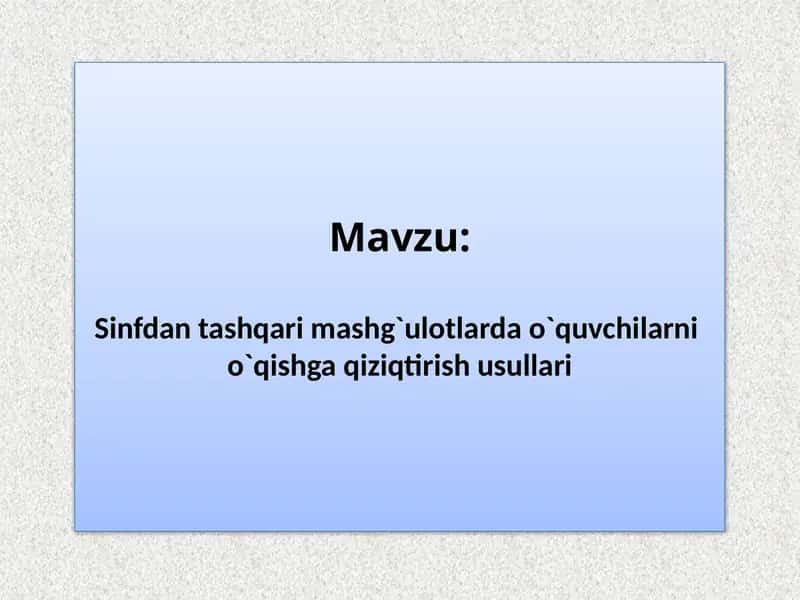 Mavzu:

Sinfdan tashqari mashg`ulotlarda o`quvchilarni o`qishga qiziqtirish usullari